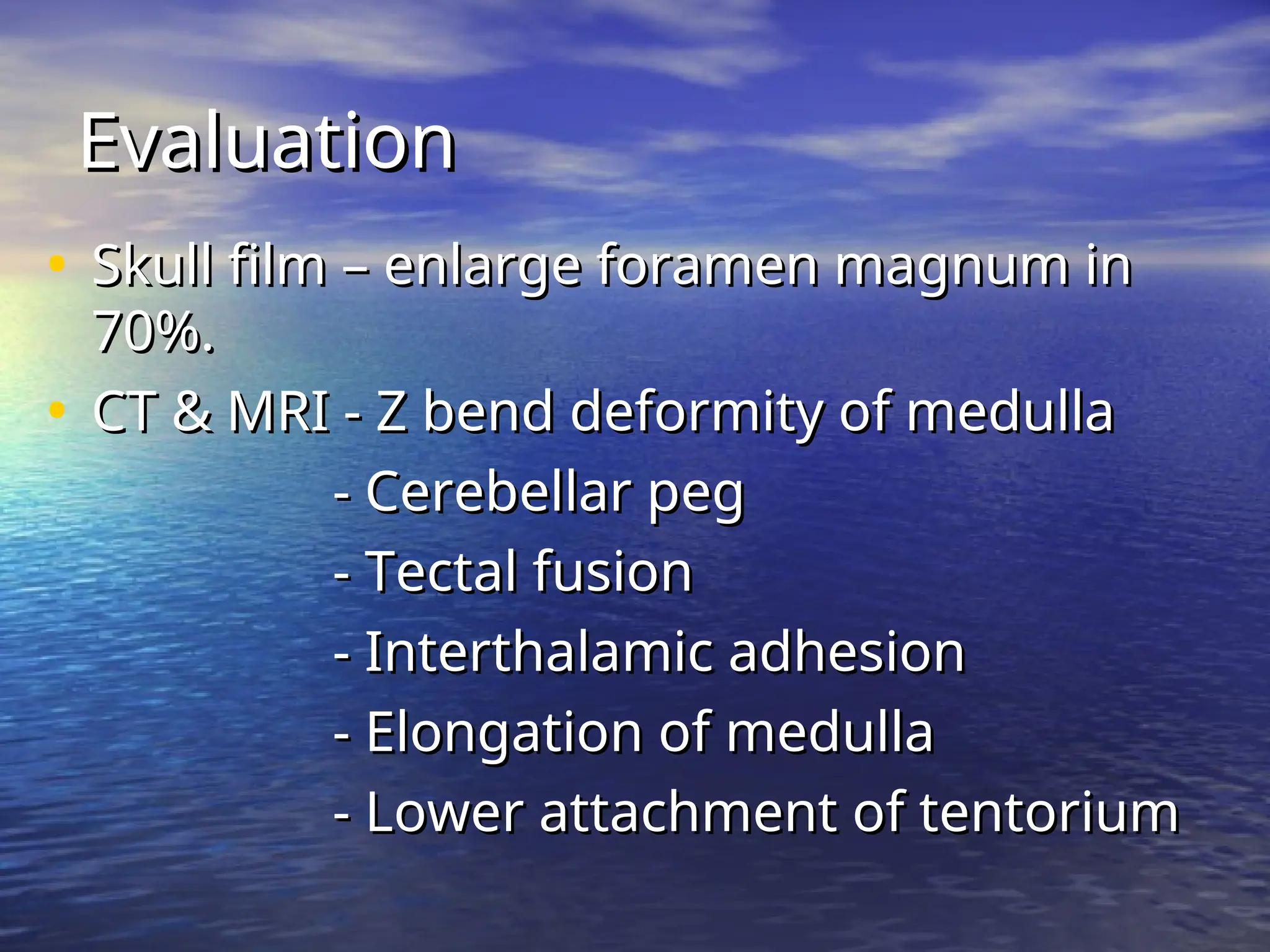 Evaluation

• Skull film – enlarge foramen magnum in 70%.

• CT & MRI - Z bend deformity of medulla

- Cerebellar peg

- Tectal fusion

- Interthalamic adhesion

- Elongation of medulla

- Lower attachment of tentorium